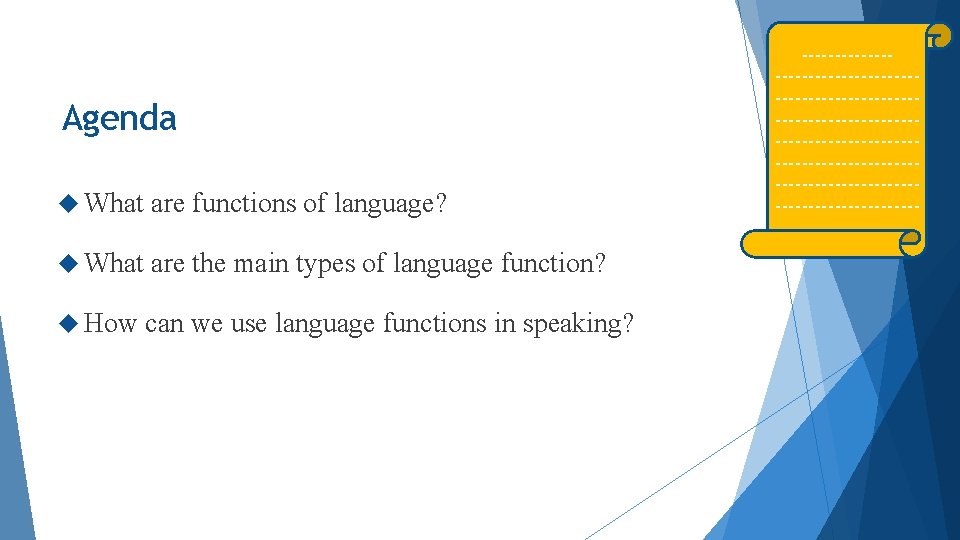 Agenda

What are functions of language?

What are the main types of language function?

How can we use language functions in speaking?